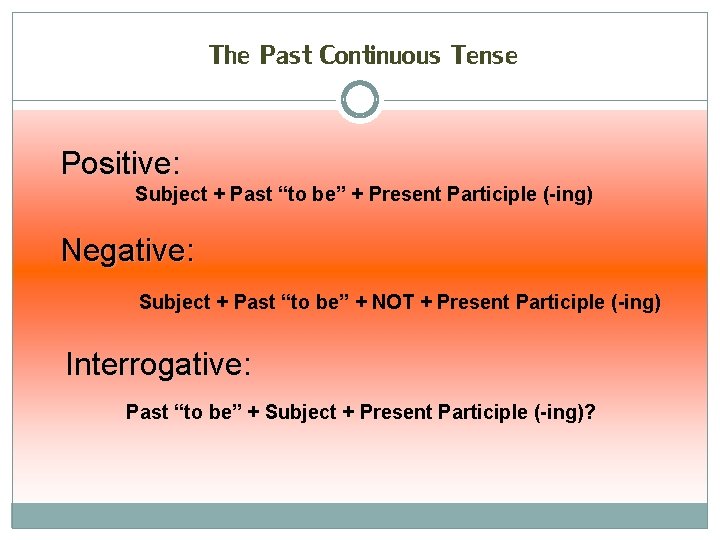 The Past Continuous Tense

Positive:

Subject + Past “to be” + Present Participle (-ing)

Negative:

Subject + Past “to be” + NOT + Present Participle (-ing)

Interrogative:

Past “to be” + Subject + Present Participle (-ing)?